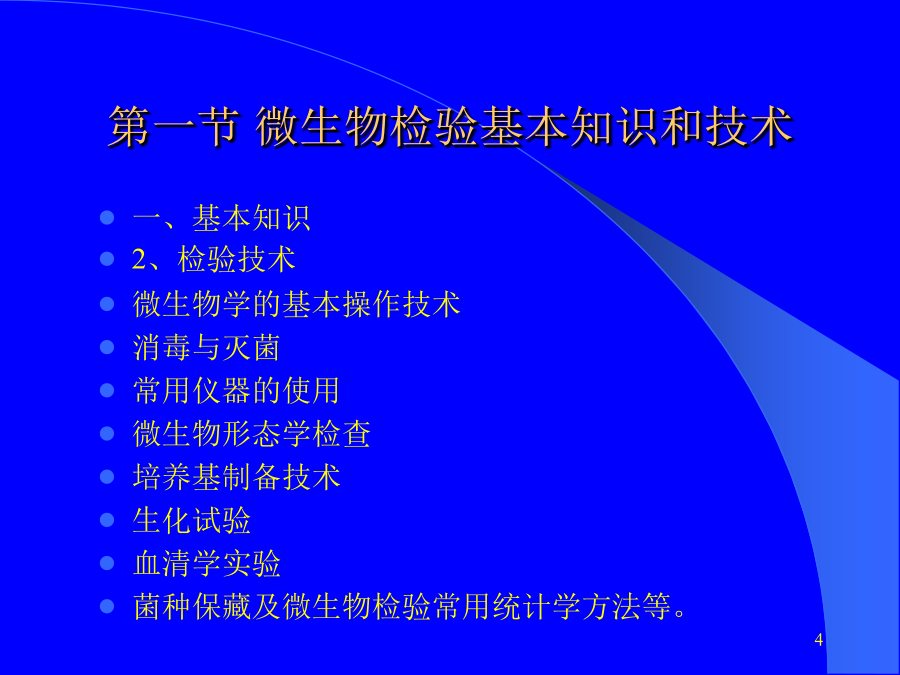 第一节 微生物检验基本知识和技术

- 一、基本知识
- 2、检验技术
- 微生物学的基本操作技术
- 消毒与灭菌
- 常用仪器的使用
- 微生物形态学检查
- 培养基制备技术
- 生化试验
- 血清学实验
- 菌种保藏及微生物检验常用统计学方法等。

4